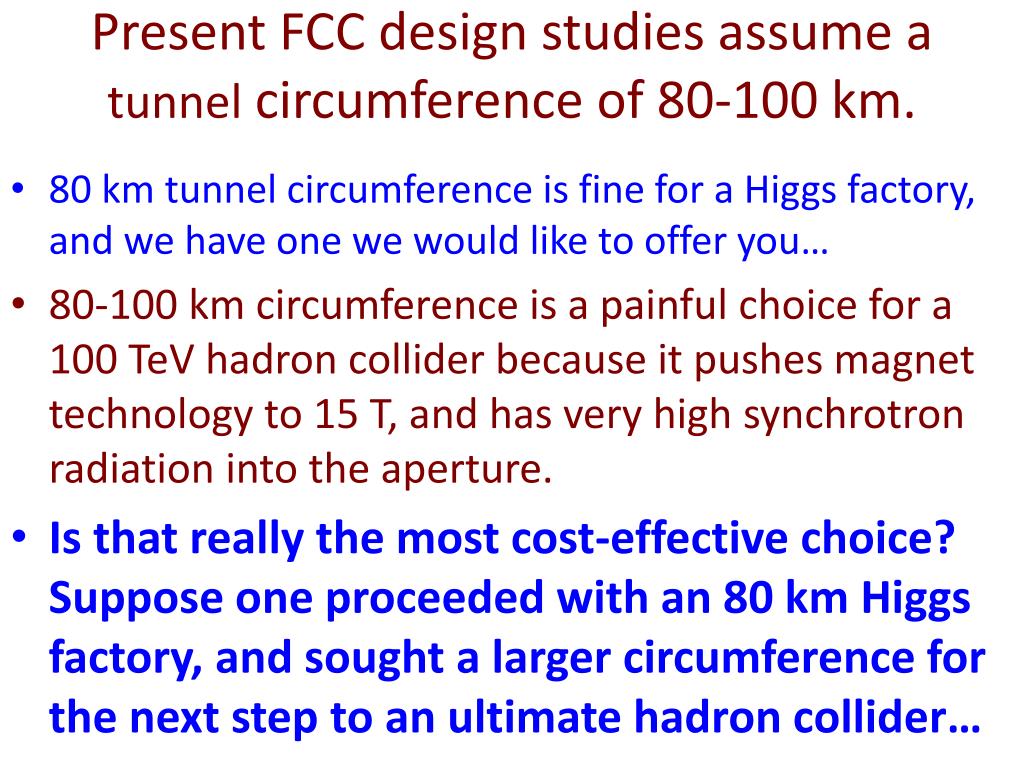 Present FCC design studies assume a tunnel circumference of 80-100 km.

• 80 km tunnel circumference is fine for a Higgs factory, and we have one we would like to offer you…
• 80-100 km circumference is a painful choice for a 100 TeV hadron collider because it pushes magnet technology to 15 T, and has very high synchrotron radiation into the aperture.
• Is that really the most cost-effective choice? Suppose one proceeded with an 80 km Higgs factory, and sought a larger circumference for the next step to an ultimate hadron collider…